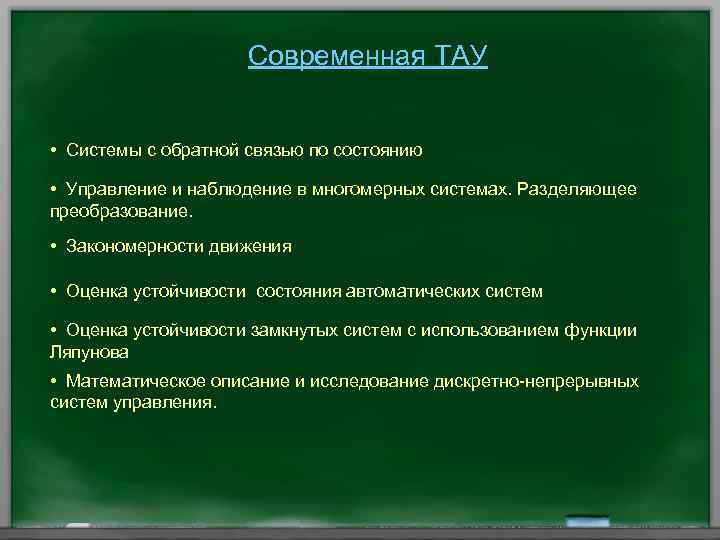 Современная ТАУ

• Системы с обратной связью по состоянию

• Управление и наблюдение в многомерных системах. Разделяющее преобразование.

• Закономерности движения

• Оценка устойчивости  состояния автоматических систем

• Оценка устойчивости замкнутых систем с использованием функции Ляпунова

• Математическое описание и исследование дискретно-непрерывных систем управления.